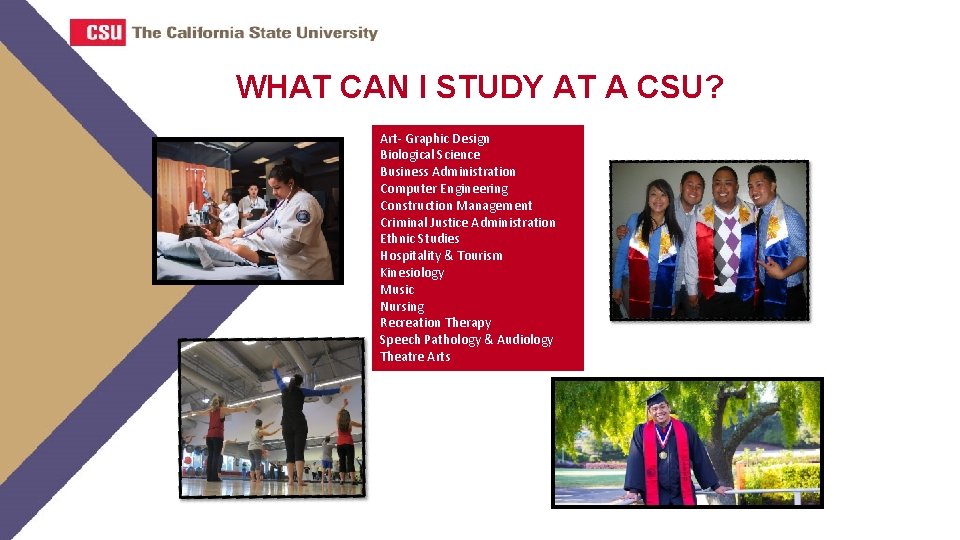 CSU The California State University

WHAT CAN I STUDY AT A CSU?

Art- Graphic Design
Biological Science
Business Administration
Computer Engineering
Construction Management
Criminal Justice Administration
Ethnic Studies
Hospitality & Tourism
Kinesiology
Music
Nursing
Recreation Therapy
Speech Pathology & Audiology
Theatre Arts